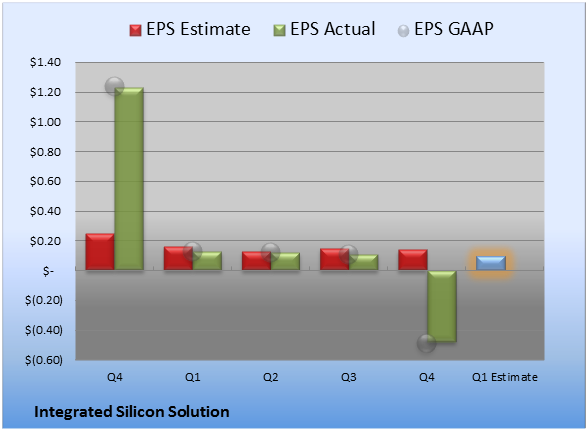 EPS Estimate EPS Actual EPS GAAP

$1.40
$1.20
$1.00
$0.80
$0.60
$0.40
$0.20
$-
$(0.20)
$(0.40)
$(0.60)

Q4 Q1 Q2 Q3 Q4 Q1 Estimate

Integrated Silicon Solution